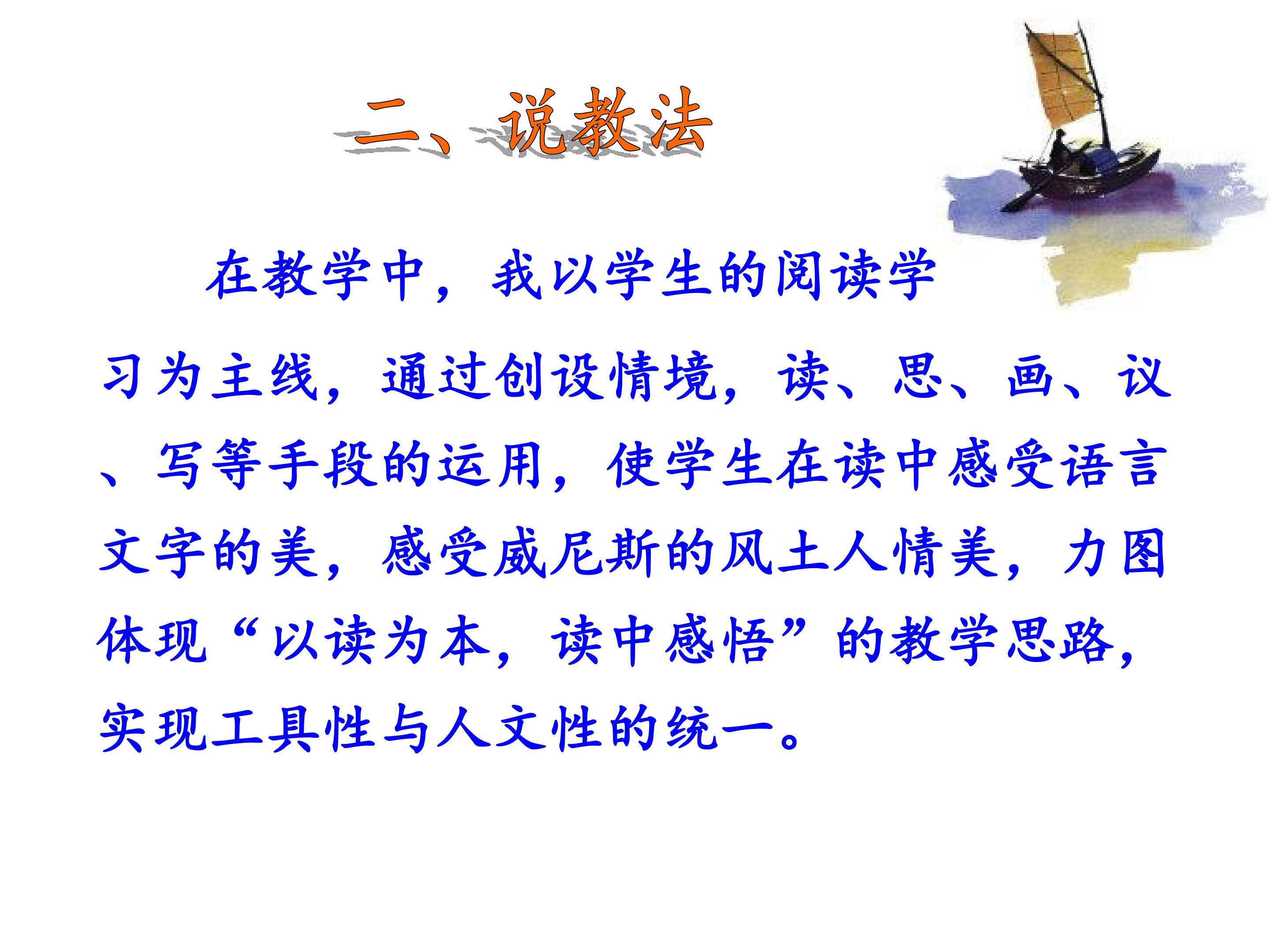 二、说教法

在教学中，我以学生的阅读学习为主线，通过创设情境，读、思、画、议、写等手段的运用，使学生在读中感受语言文字的美，感受威尼斯的风土人情美，力图体现“以读为本，读中感悟”的教学思路，实现工具性与人文性的统一。